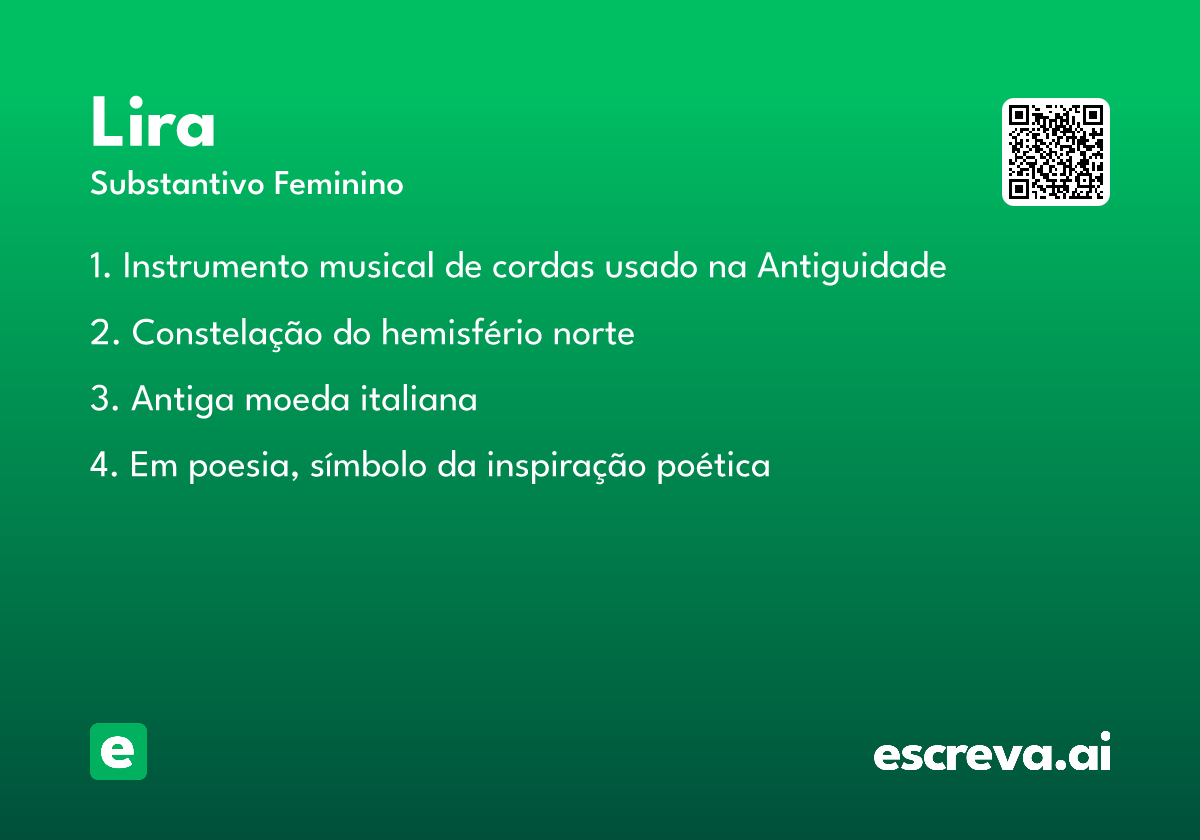 Lira
Substantivo Feminino

1. Instrumento musical de cordas usado na Antiguidade

2. Constelação do hemisfério norte

3. Antiga moeda italiana

4. Em poesia, símbolo da inspiração poética

e

escreva.ai